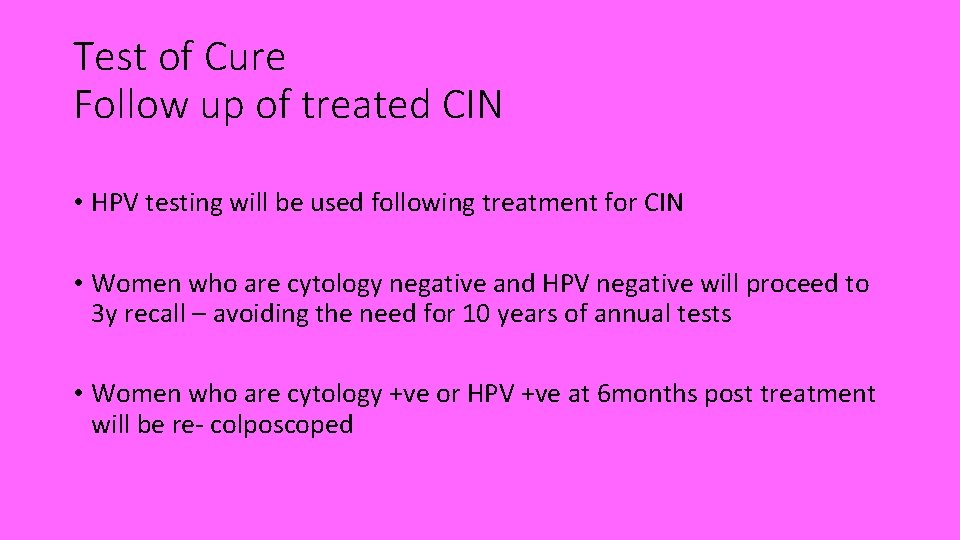 Test of Cure
Follow up of treated CIN

• HPV testing will be used following treatment for CIN

• Women who are cytology negative and HPV negative will proceed to 3y recall – avoiding the need for 10 years of annual tests

• Women who are cytology +ve or HPV +ve at 6months post treatment will be re- colposcoped